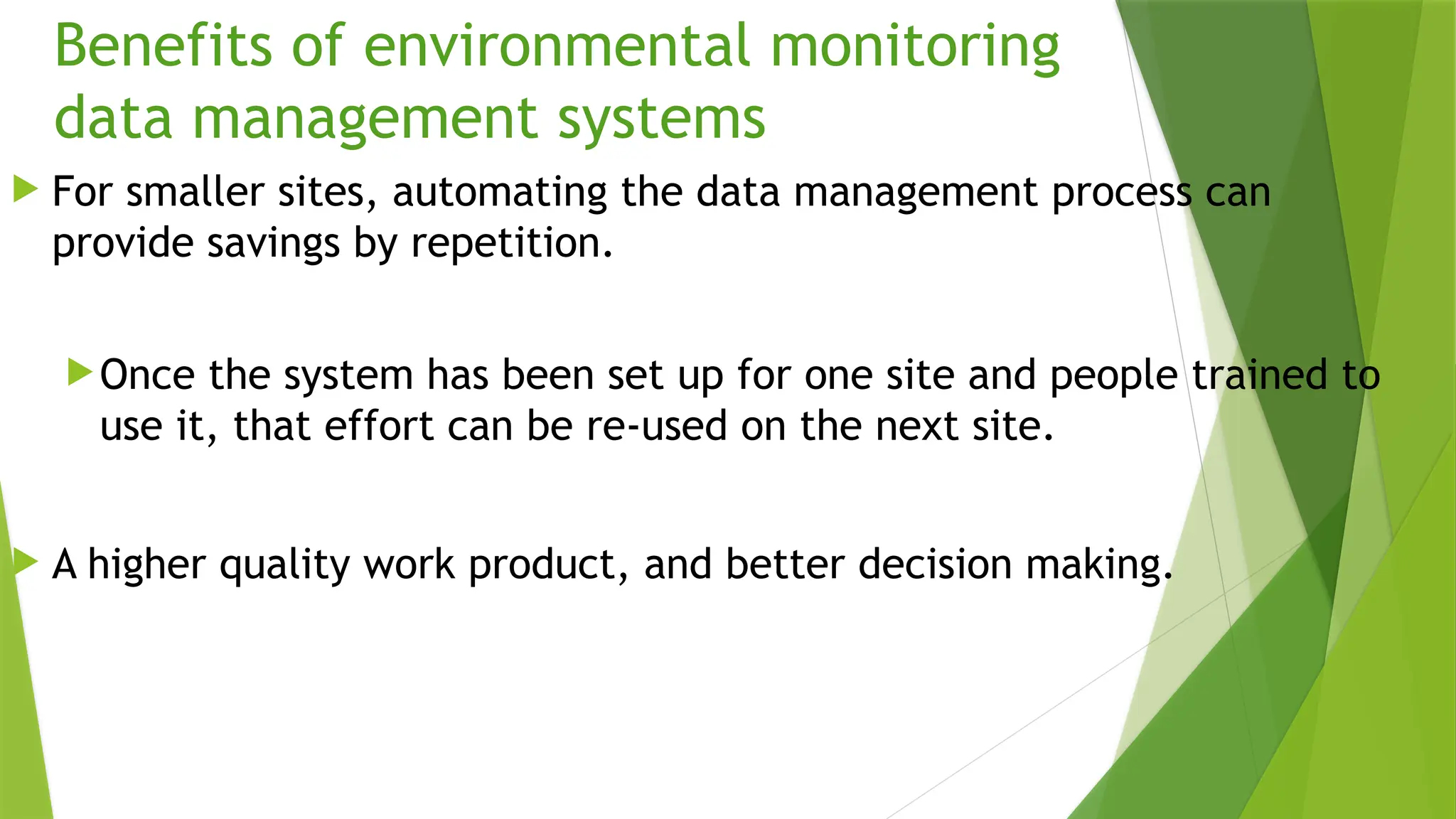 Benefits of environmental monitoring data management systems

For smaller sites, automating the data management process can provide savings by repetition.

Once the system has been set up for one site and people trained to use it, that effort can be re-used on the next site.

A higher quality work product, and better decision making.